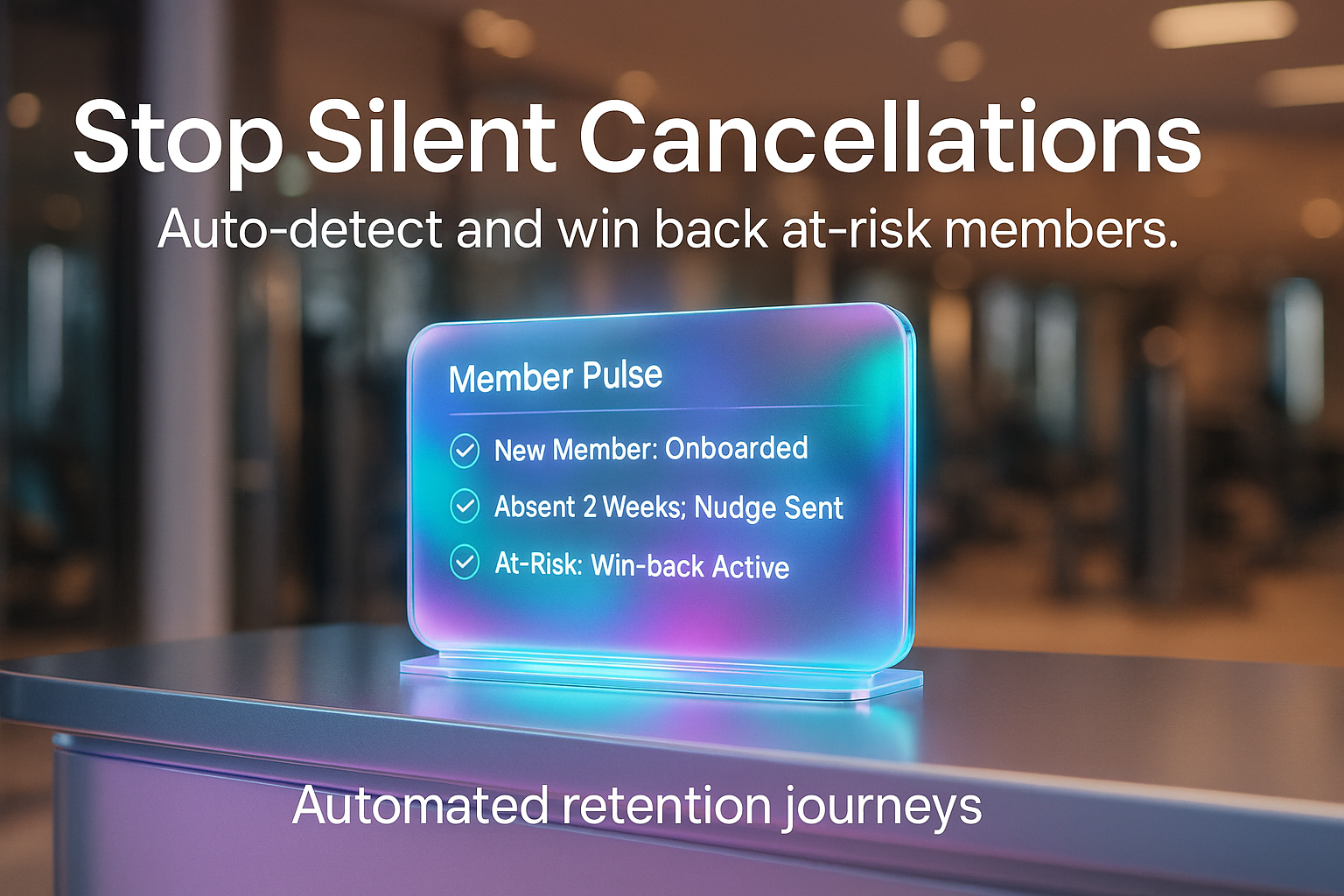 Stop Silent Cancellations

Auto-detect and win back at-risk members.

Member Pulse

New Member: Onboarded

Absent 2 Weeks; Nudge Sent

At-Risk: Win-back Active

Automated retention journeys